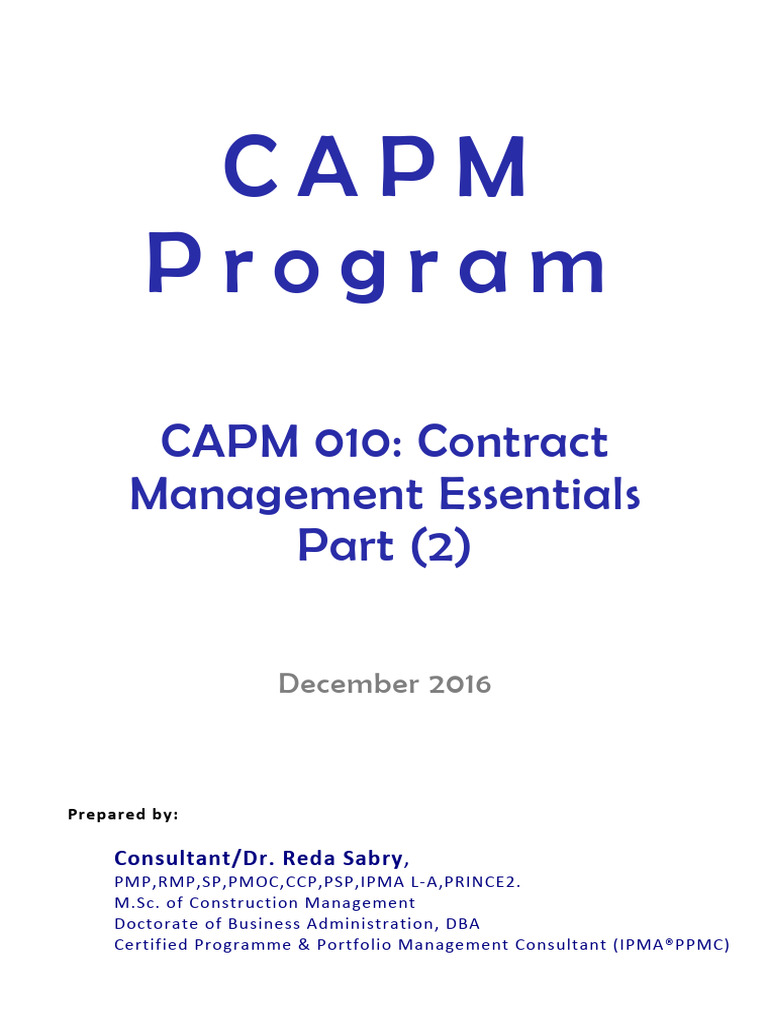 CAPM Program

CAPM 010: Contract Management Essentials Part (2)

December 2016

Prepared by:

Consultant/Dr. Reda Sabry,
PMP,RMP,SP,PMOC,CCP,PSP,IPMA L-A,PRINCE2.
M.Sc. of Construction Management
Doctorate of Business Administration, DBA
Certified Programme & Portfolio Management Consultant (IPMA®PPMC)